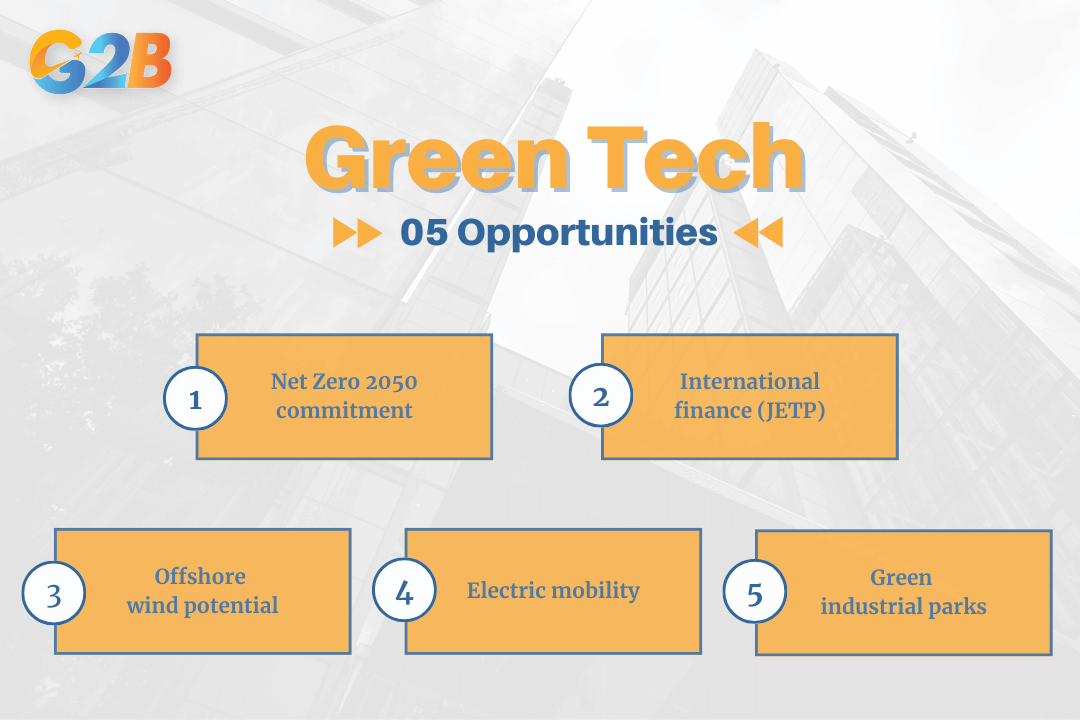 G2B

Green Tech

05 Opportunities

1 Net Zero 2050 commitment

2 International finance (JETP)

3 Offshore wind potential

4 Electric mobility

5 Green industrial parks